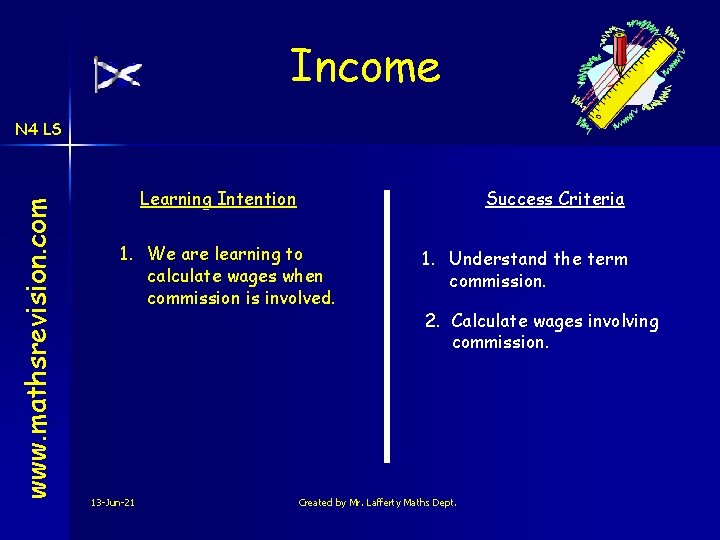 Income

N4 LS

www.mathsrevision.com

Learning Intention

1. We are learning to calculate wages when commission is involved.

Success Criteria

1. Understand the term commission.

2. Calculate wages involving commission.

13-Jun-21

Created by Mr. Lafferty Maths Dept.